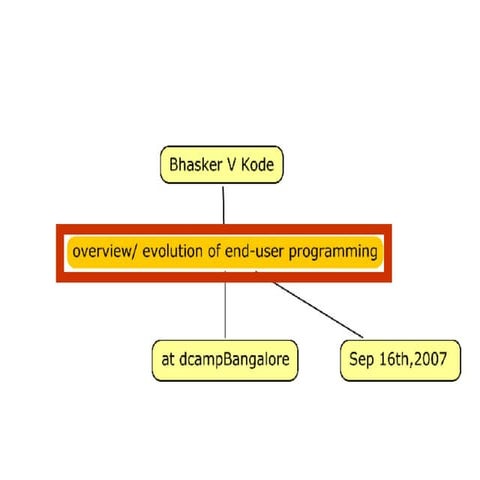 Bhasker V Kode

overview/ evolution of end-user programming

at dcampBangalore

Sep 16th,2007